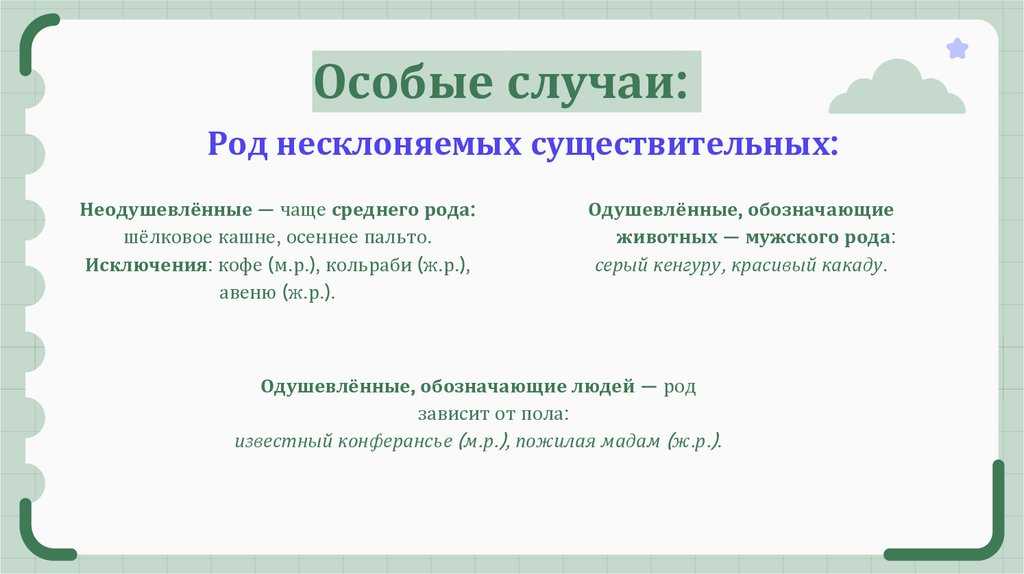 Особые случаи:

Род несклоняемых существительных:

Неодушевлённые — чаще среднего рода: шёлковое кашне, осеннее пальто. Исключения: кофе (м.р.), кольраби (ж.р.), авеню (ж.р.).

Одушевлённые, обозначающие животных — мужского рода: серый кенгуру, красивый какаду.

Одушевлённые, обозначающие людей — род зависит от пола: известный конферансье (м.р.), пожилая мадам (ж.р.).